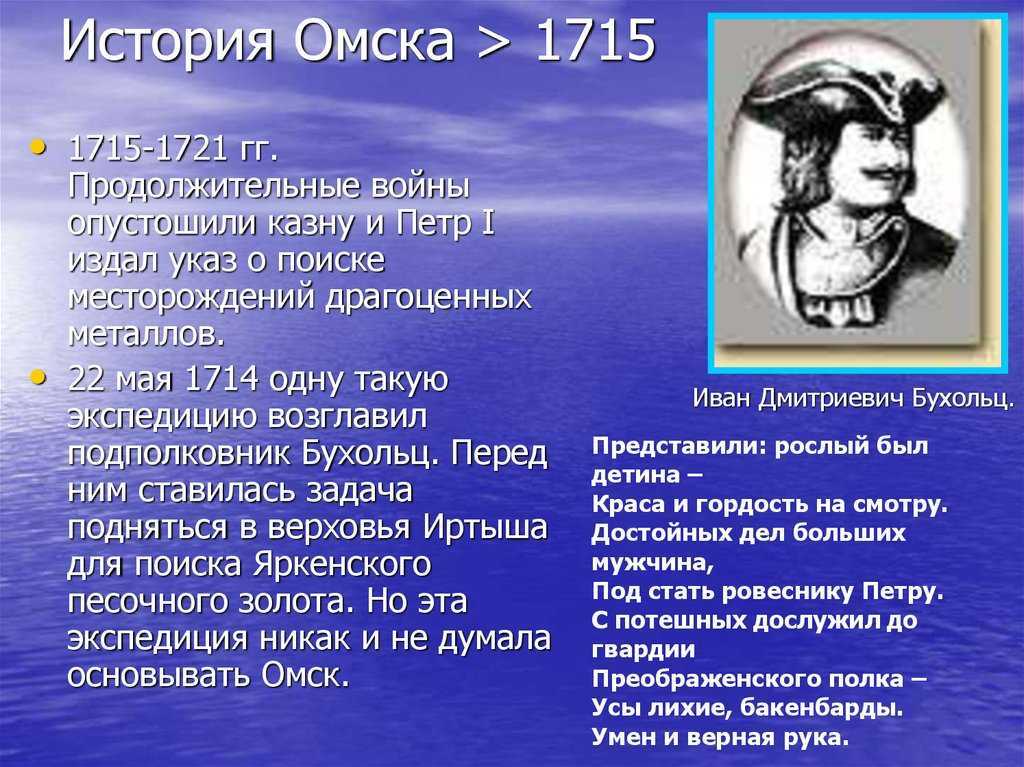 История Омска > 1715

• 1715-1721 гг. Продолжительные войны опустошили казну и Петр I издал указ о поиске месторождений драгоценных металлов.
• 22 мая 1714 одну такую экспедицию возглавил подполковник Бухольц. Перед ним ставилась задача подняться в верховья Иртыша для поиска Яркенского песочного золота. Но эта экспедиция никак и не думала основывать Омск.

Иван Дмитриевич Бухольц.

Представили: рослый был детина –
Краса и гордость на смотру.
Достойных дел больших мужчина,
Под стать ровеснику Петру.
С потешных дослужил до гвардии
Преображенского полка –
Усы лихие, бакенбарды.
Умен и верная рука.